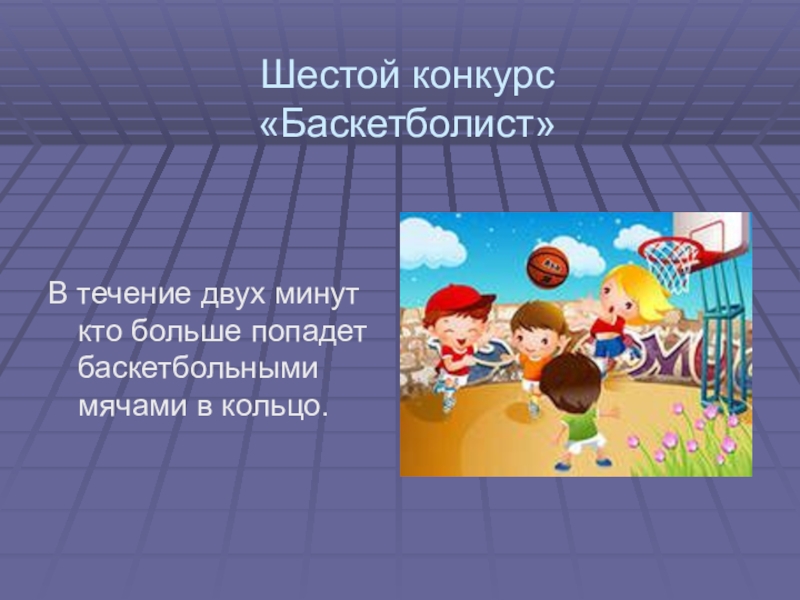 Шестой конкурс «Баскетболист»

В течение двух минут кто больше попадет баскетбольными мячами в кольцо.